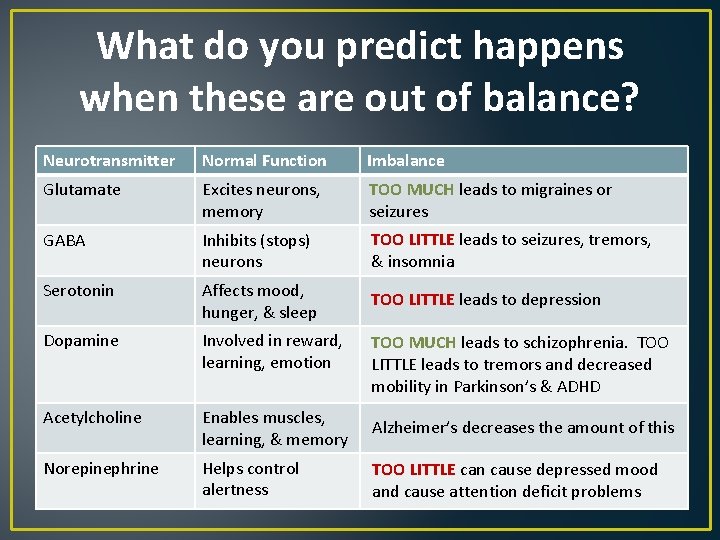 What do you predict happens when these are out of balance?

| Neurotransmitter | Normal Function | Imbalance |
|---|---|---|
| Glutamate | Excites neurons, memory | TOO MUCH leads to migraines or seizures |
| GABA | Inhibits (stops) neurons | TOO LITTLE leads to seizures, tremors, & insomnia |
| Serotonin | Affects mood, hunger, & sleep | TOO LITTLE leads to depression |
| Dopamine | Involved in reward, learning, emotion | TOO MUCH leads to schizophrenia. TOO LITTLE leads to tremors and decreased mobility in Parkinson's & ADHD |
| Acetylcholine | Enables muscles, learning, & memory | Alzheimer's decreases the amount of this |
| Norepinephrine | Helps control alertness | TOO LITTLE can cause depressed mood and cause attention deficit problems |